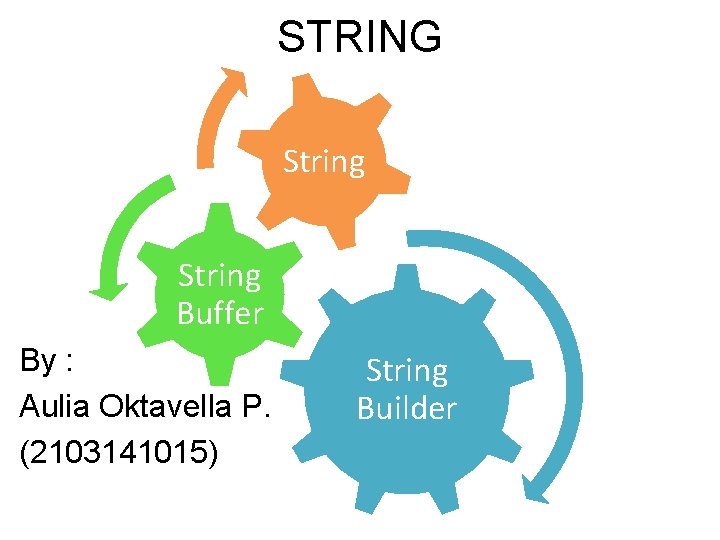 STRING

String

String Buffer

String Builder

By :
Aulia Oktavella P.
(2103141015)